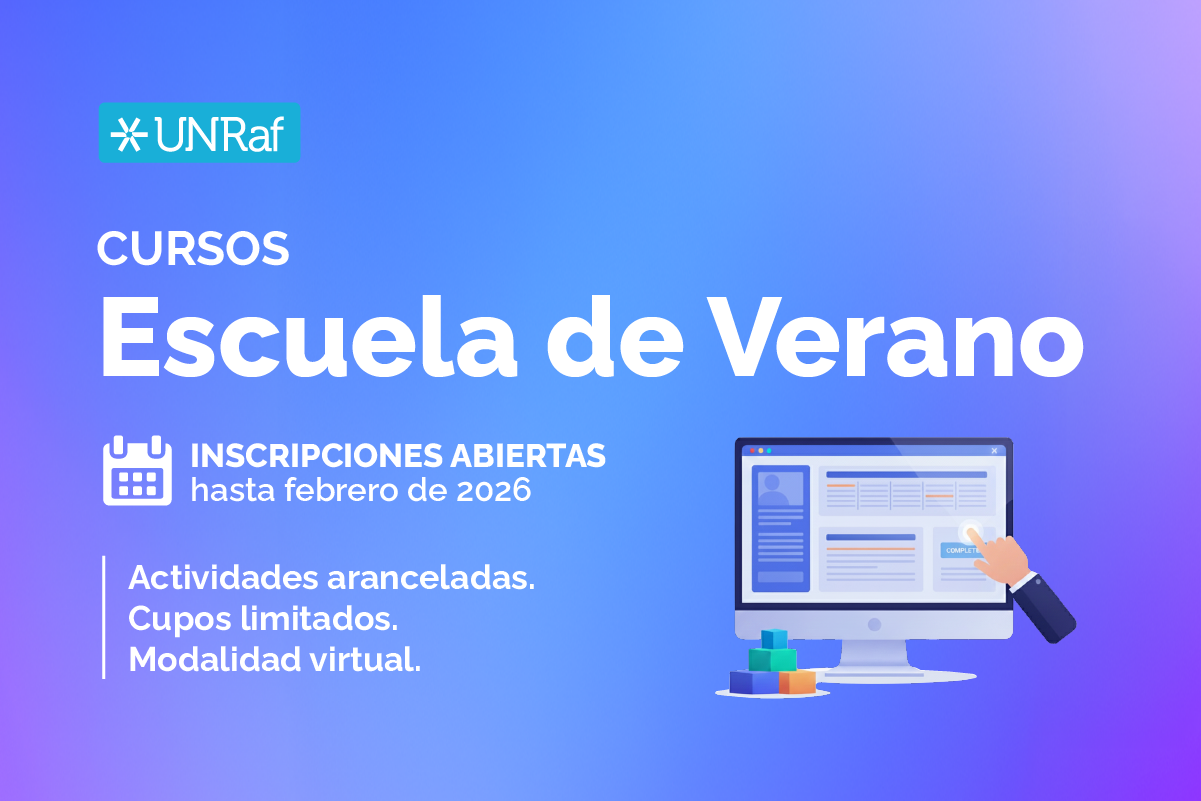 UNRaf

CURSOS
Escuela de Verano

INSCRIPCIONES ABIERTAS
hasta febrero de 2026

Actividades aranceladas.
Cupos limitados.
Modalidad virtual.

COMPLETE